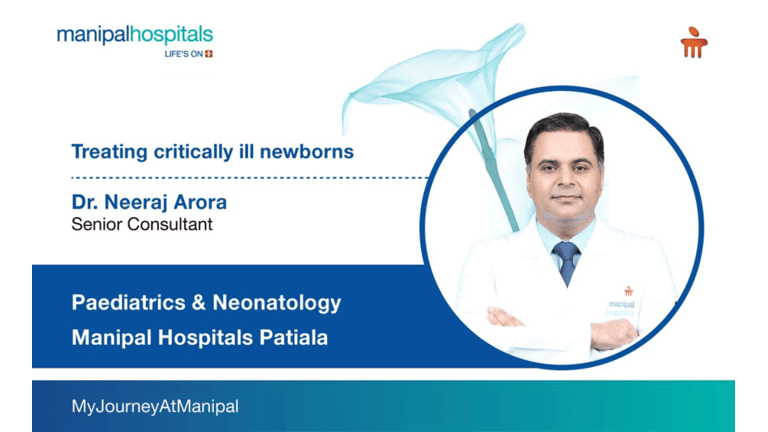 manipalhospitals
LIFE'S ON

Treating critically ill newborns

Dr. Neeraj Arora
Senior Consultant

Paediatrics & Neonatology
Manipal Hospitals Patiala

manipal
hospitals

MyJourneyAtManipal